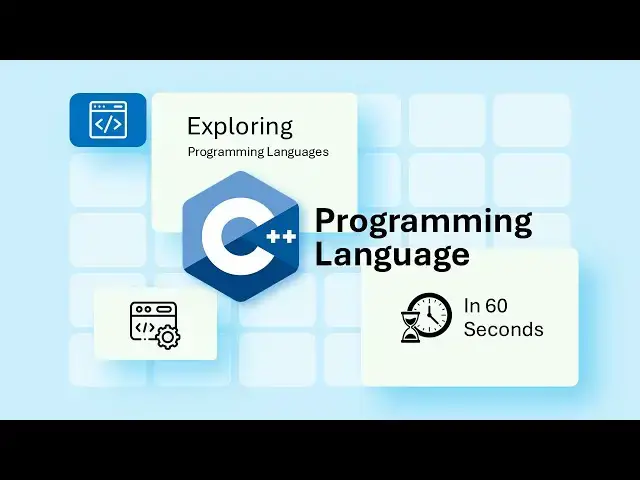 Exploring
Programming Languages

C++

Programming
Language

In 60
Seconds